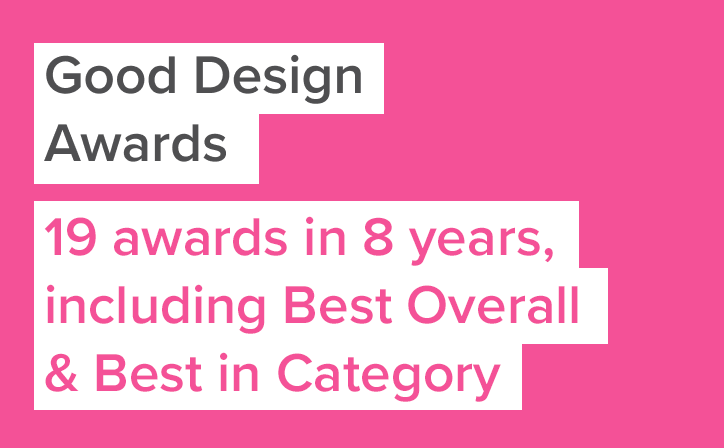 Good Design Awards

19 awards in 8 years, including Best Overall & Best in Category